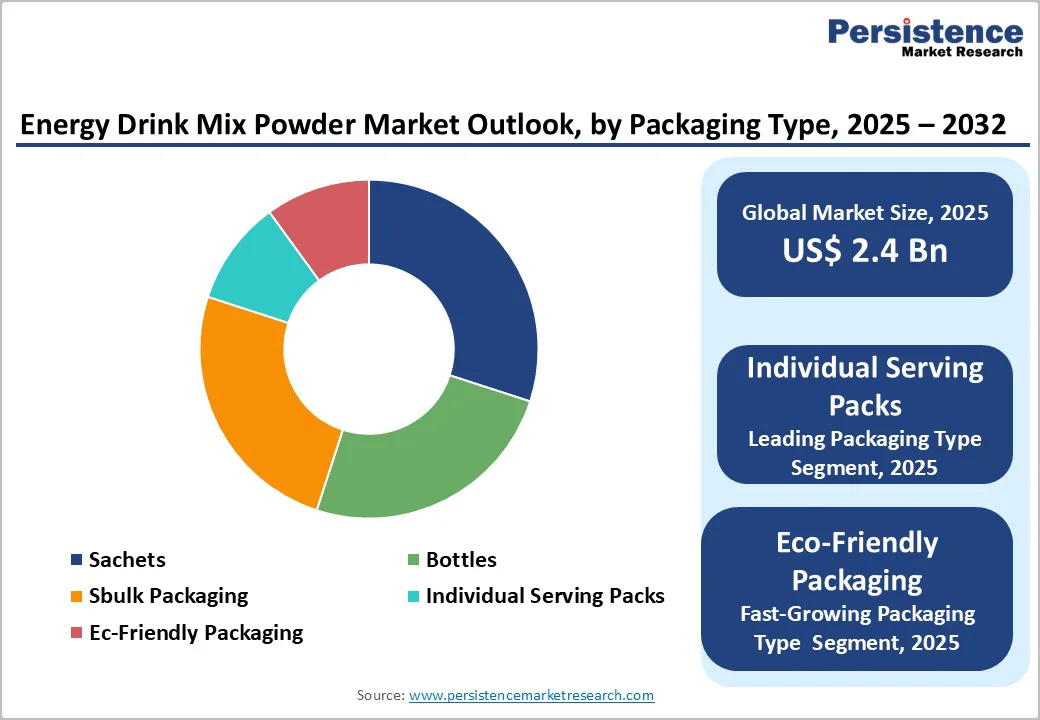 Persistence
Market Research

Energy Drink Mix Powder Market Outlook, by Packaging Type, 2025 – 2032

Sachets
Bottles
Sbulk Packaging
Individual Serving Packs
Ec-Friendly Packaging

Global Market Size, 2025
US$ 2.4 Bn

Individual Serving Packs
Leading Packaging Type Segment, 2025

Eco-Friendly Packaging
Fast-Growing Packaging Type Segment, 2025

Source: www.persistencemarketresearch.com